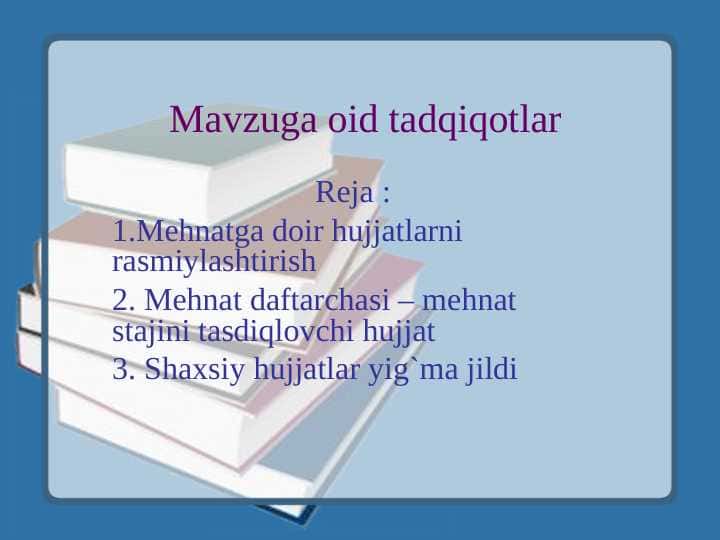 Mavzuga oid tadqiqotlar

Reja :

1.Mehnatga doir hujjatlarni rasmiylashtirish

2. Mehnat daftarchasi – mehnat stajini tasdiqlovchi hujjat

3. Shaxsiy hujjatlar yig`ma jildi